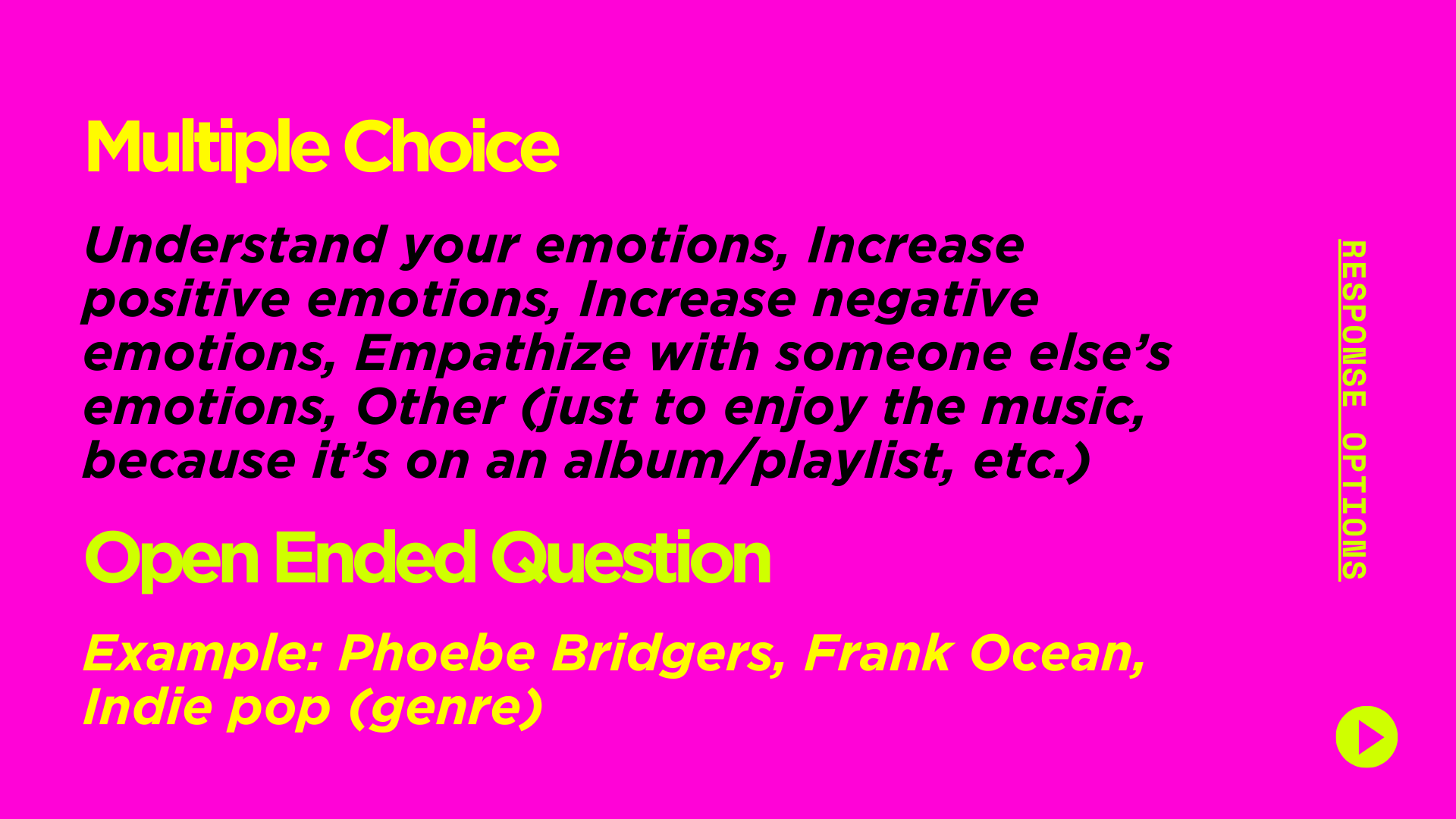 Multiple Choice

Understand your emotions, Increase positive emotions, Increase negative emotions, Empathize with someone else's emotions, Other (just to enjoy the music, because it's on an album/playlist, etc.)

Open Ended Question

Example: Phoebe Bridgers, Frank Ocean, Indie pop (genre)

RESPONSE OPTIONS